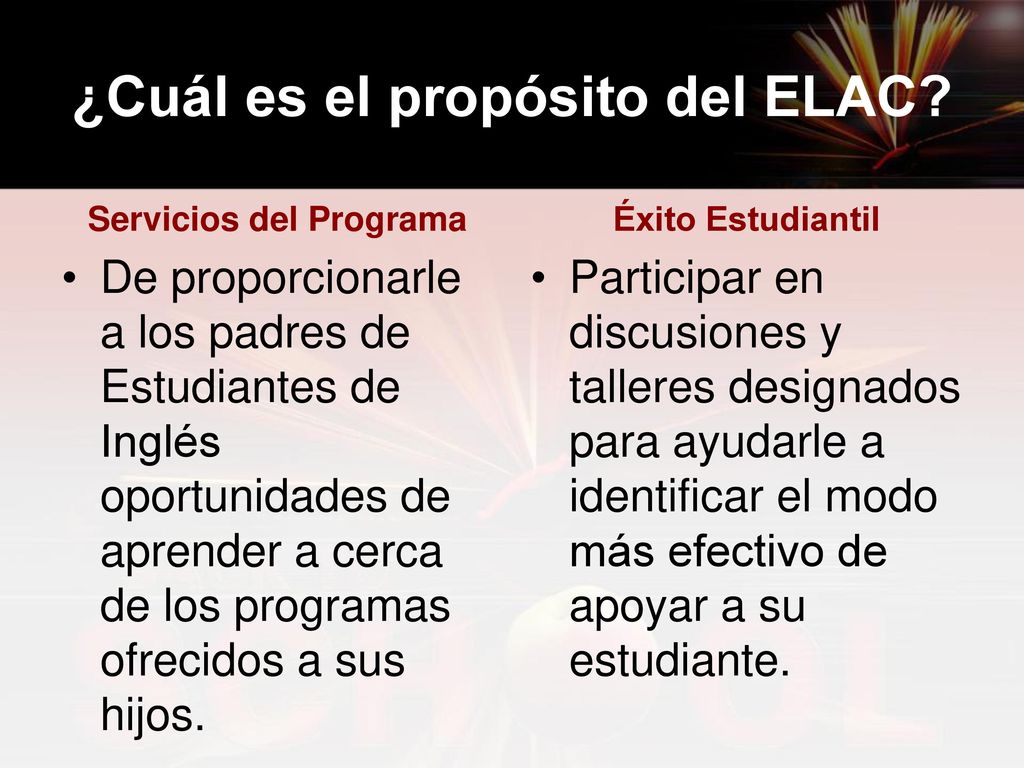 ¿Cuál es el propósito del ELAC?

Servicios del Programa

• De proporcionarle a los padres de Estudiantes de Inglés oportunidades de aprender a cerca de los programas ofrecidos a sus hijos.

Éxito Estudiantil

• Participar en discusiones y talleres designados para ayudarle a identificar el modo más efectivo de apoyar a su estudiante.